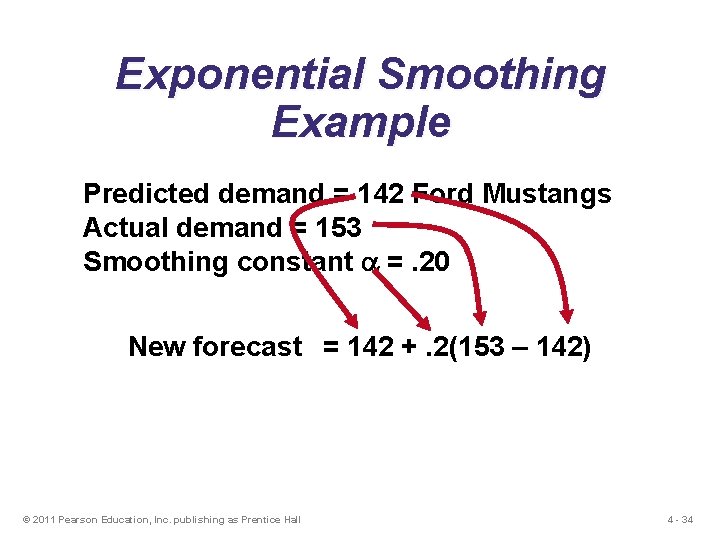 Exponential Smoothing Example

Predicted demand = 142 Ford Mustangs
Actual demand = 153
Smoothing constant $\alpha$ = .20

New forecast = 142 + .2(153 – 142)

© 2011 Pearson Education, Inc. publishing as Prentice Hall

4 - 34